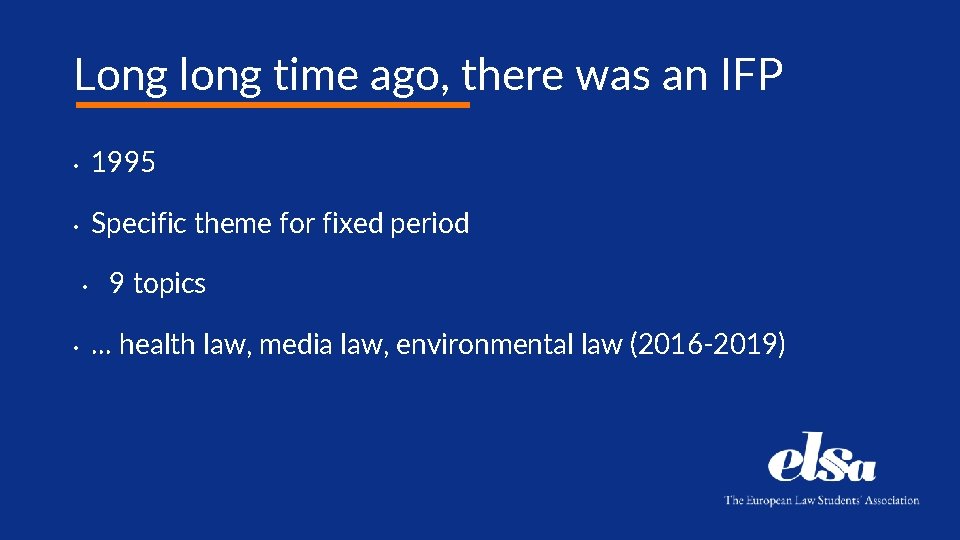 Long long time ago, there was an IFP

• 1995

• Specific theme for fixed period

• 9 topics

• … health law, media law, environmental law (2016-2019)

elsa

The European Law Students' Association